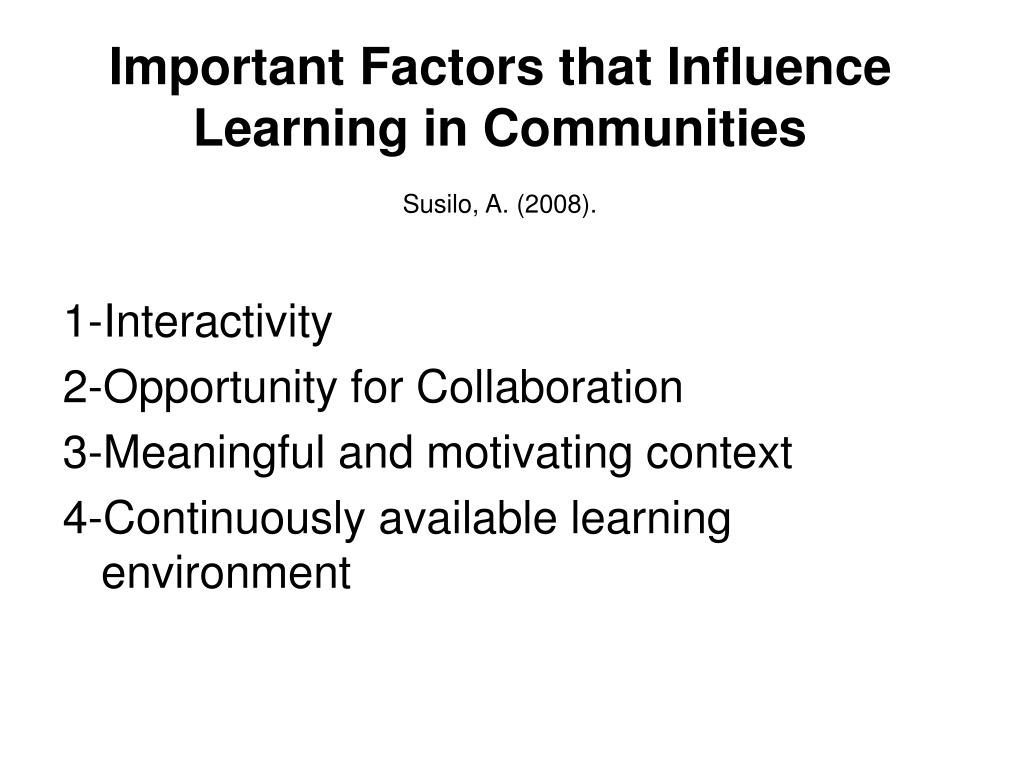 Important Factors that Influence Learning in Communities

Susilo, A. (2008).

1-Interactivity
2-Opportunity for Collaboration
3-Meaningful and motivating context
4-Continuously available learning environment